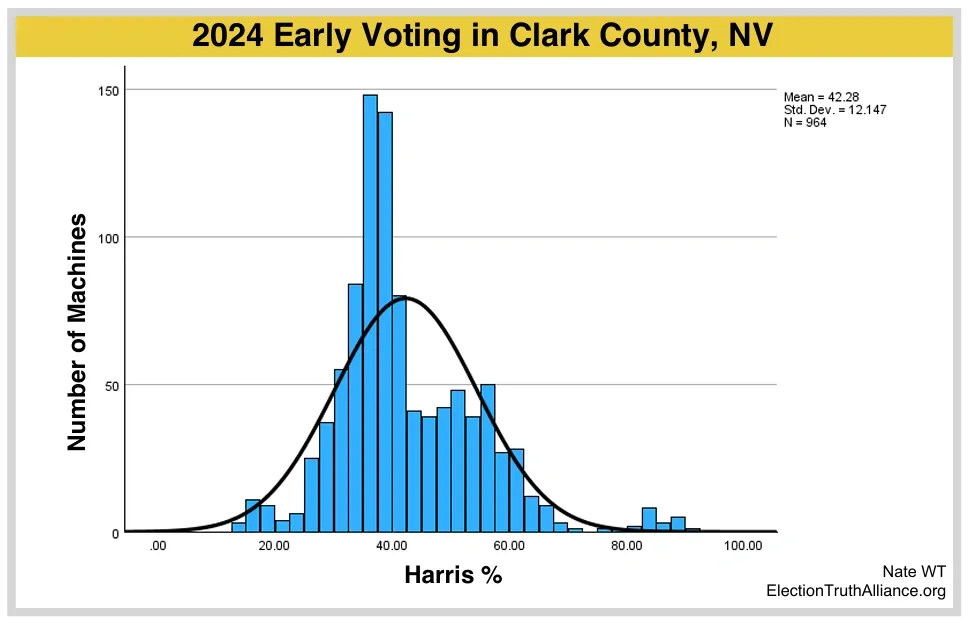 2024 Early Voting in Clark County, NV

Mean = 42.28
Std. Dev. = 12.147
N = 964

Number of Machines

150
100
50
0

.00
20.00
40.00
60.00
80.00
100.00

Harris %

Nate WT
ElectionTruthAlliance.org